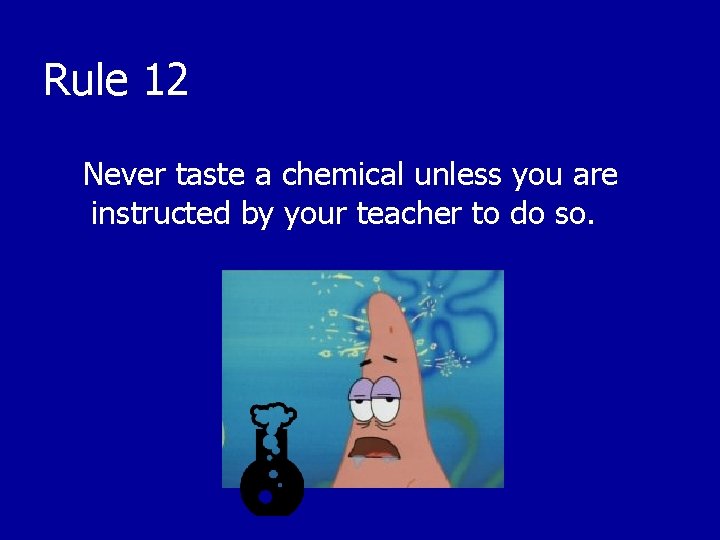 Rule 12

Never taste a chemical unless you are instructed by your teacher to do so.